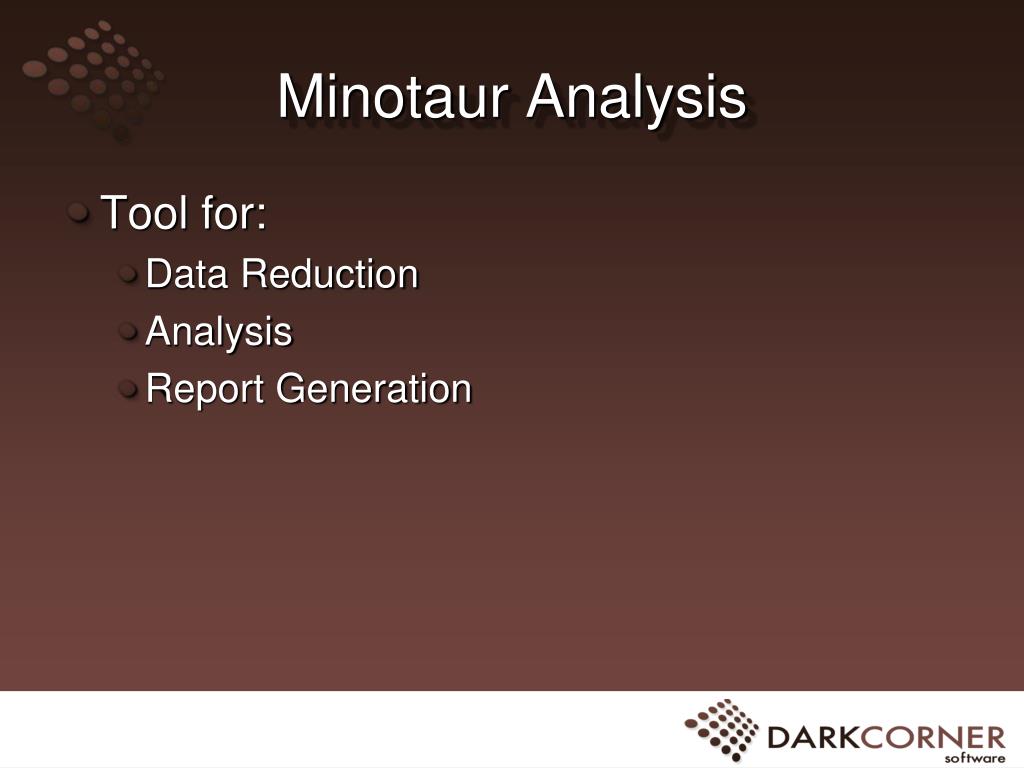 Minotaur Analysis

Tool for:

Data Reduction

Analysis

Report Generation

DARKCORNER software